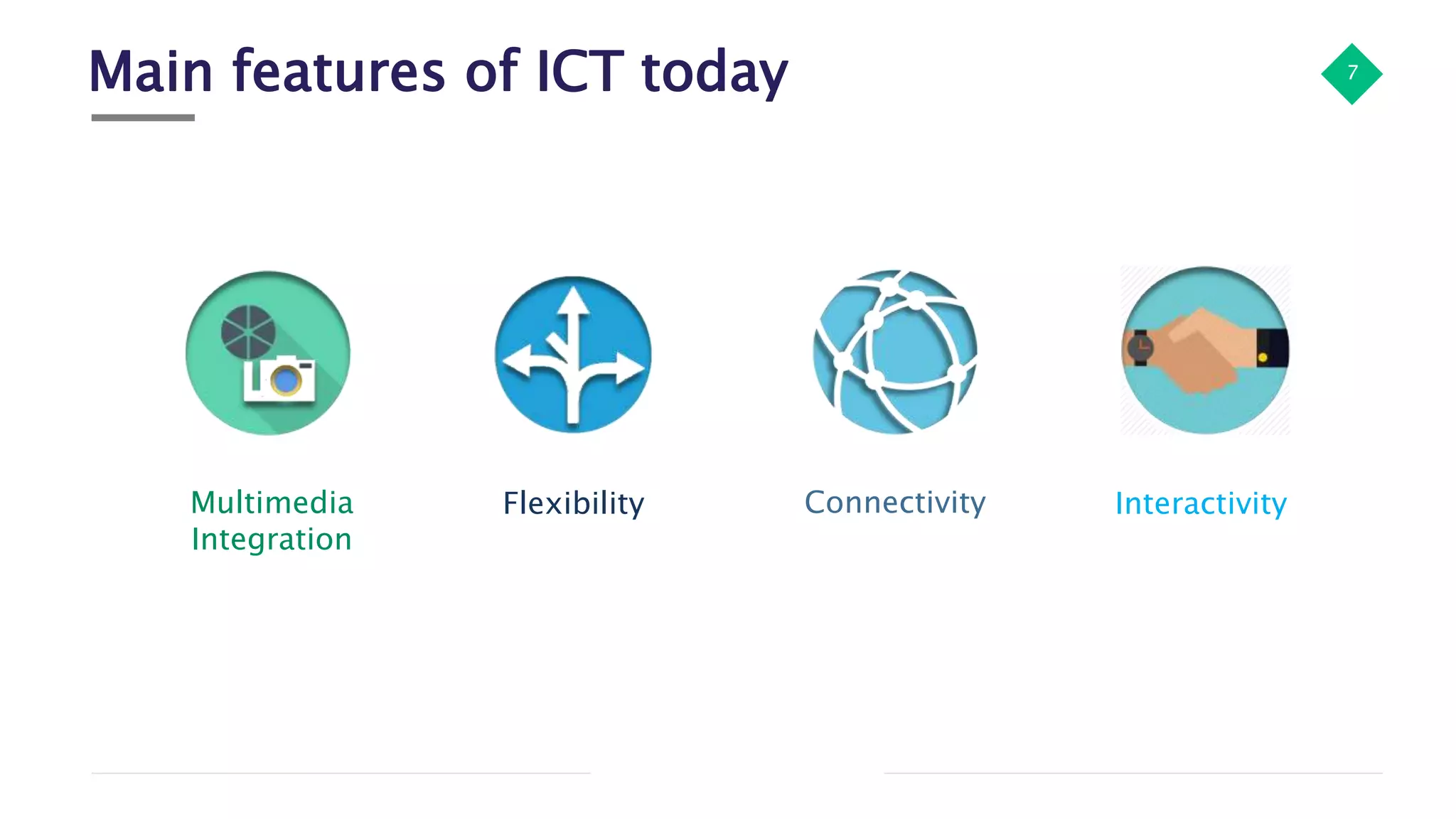 Main features of ICT today

7

Multimedia Integration

Flexibility

Connectivity

Interactivity